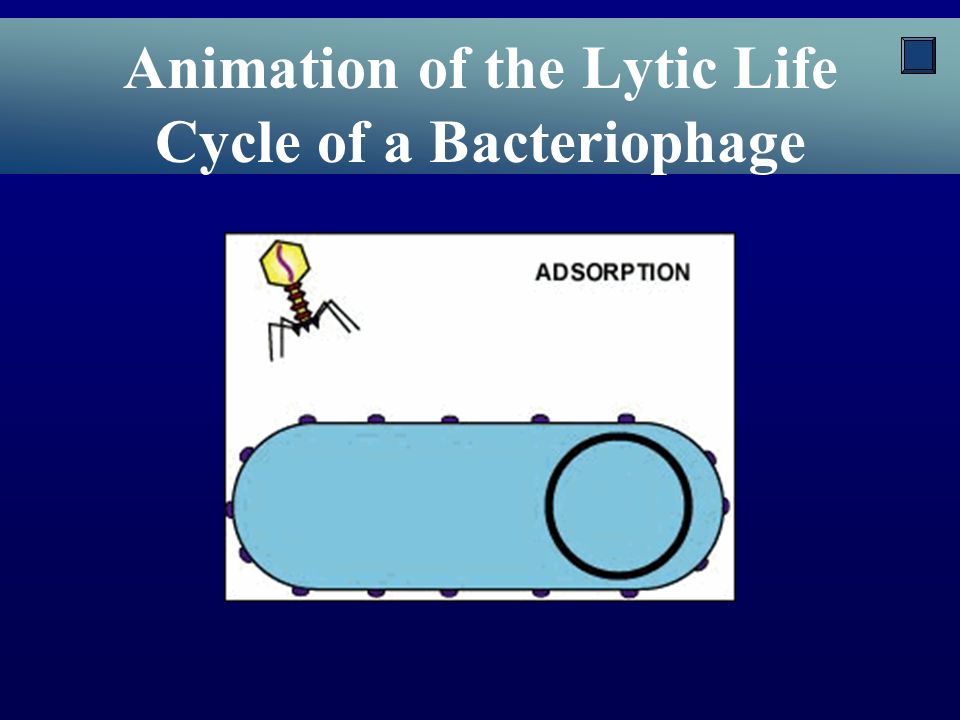 Animation of the Lytic Life Cycle of a Bacteriophage

ADSORPTION